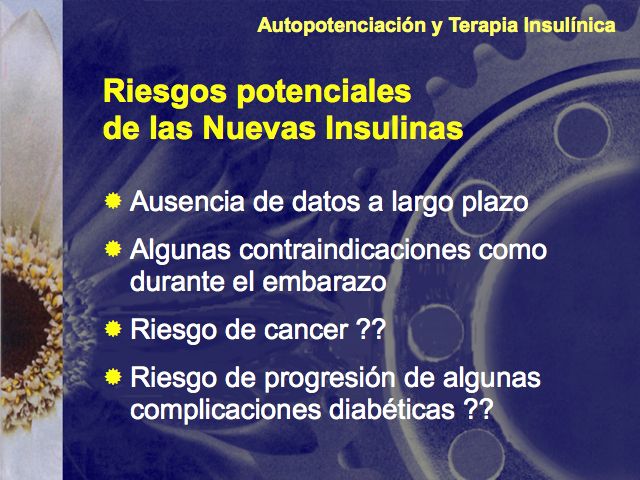 Autopotenciación y Terapia Insulínica

Riesgos potenciales de las Nuevas Insulinas

Ausencia de datos a largo plazo

Algunas contraindicaciones como durante el embarazo

Riesgo de cancer ??

Riesgo de progresión de algunas complicaciones diabéticas ??